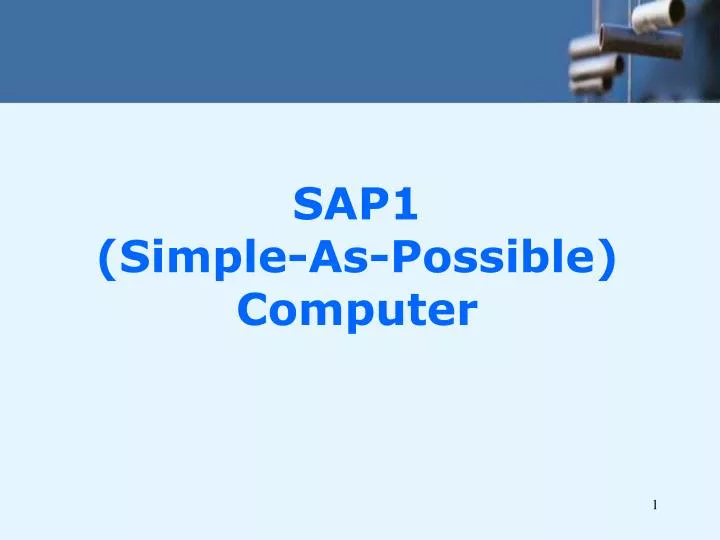 SAP1
(Simple-As-Possible)
Computer

1